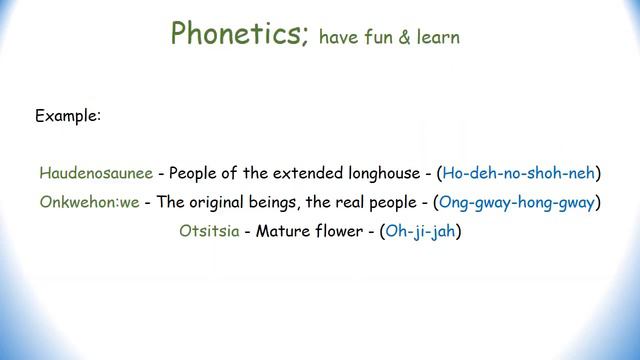 Phonetics; have fun & learn

Example:

Haudenosaunee - People of the extended longhouse - (Ho-deh-no-shoh-neh)

Onkwehon:we - The original beings, the real people - (Ong-gway-hong-gway)

Otsitsia - Mature flower - (Oh-ji-jah)